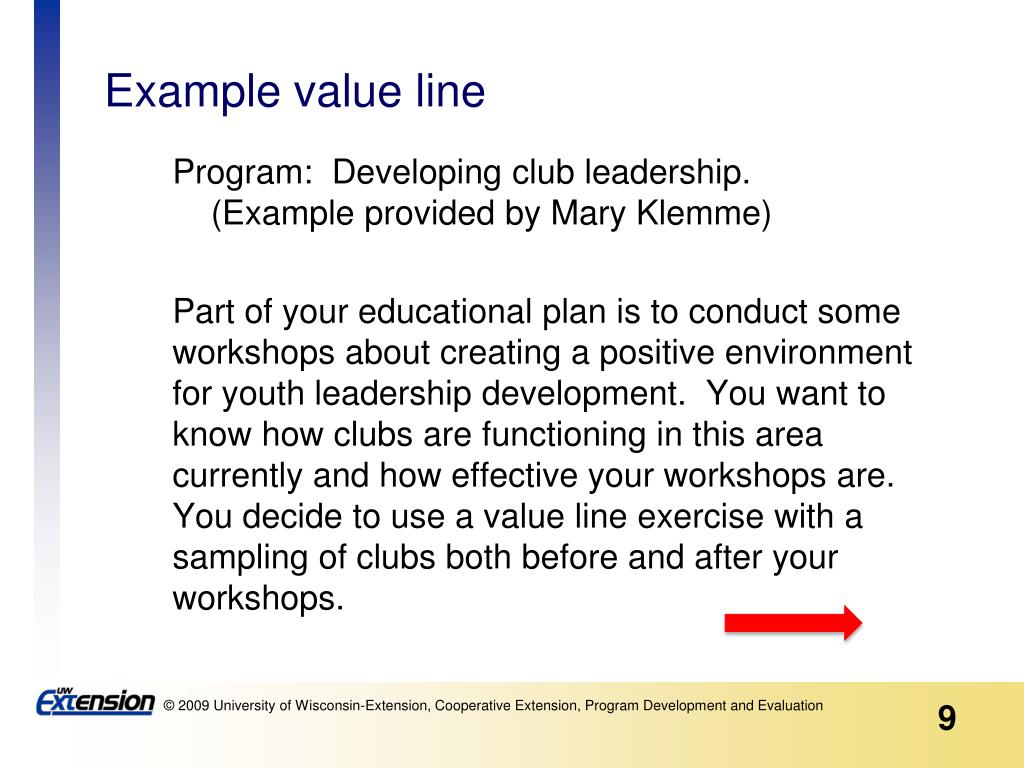 Example value line

Program: Developing club leadership. (Example provided by Mary Klemme)

Part of your educational plan is to conduct some workshops about creating a positive environment for youth leadership development. You want to know how clubs are functioning in this area currently and how effective your workshops are. You decide to use a value line exercise with a sampling of clubs both before and after your workshops.

UW Extension © 2009 University of Wisconsin-Extension, Cooperative Extension, Program Development and Evaluation

9